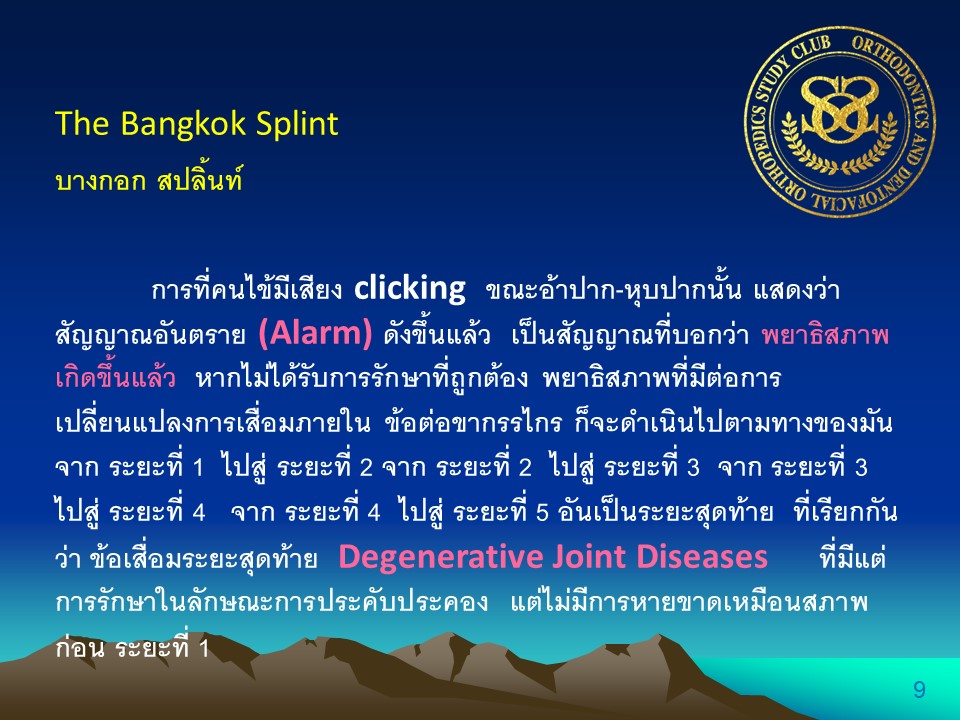 ORTHODONTICS AND DENTOFACIAL ORTHOPEDICS STUDY CLUB

The Bangkok Splint

บางกอก สปลิ้นท์

การที่คนไข้มีเสียง clicking ขณะอ้าปาก-หุบปากนั้น แสดงว่า สัญญาณอันตราย (Alarm) ดังขึ้นแล้ว เป็นสัญญาณที่บอกว่า พยาธิสภาพเกิดขึ้นแล้ว หากไม่ได้รับการรักษาที่ถูกต้อง พยาธิสภาพที่มีต่อการเปลี่ยนแปลงการเสื่อมภายใน ข้อต่อขากรรไกร ก็จะดำเนินไปตามทางของมัน จาก ระยะที่ 1 ไปสู่ ระยะที่ 2 จาก ระยะที่ 2 ไปสู่ ระยะที่ 3 จาก ระยะที่ 3 ไปสู่ ระยะที่ 4 จาก ระยะที่ 4 ไปสู่ ระยะที่ 5 อันเป็นระยะสุดท้าย ที่เรียกกันว่า ข้อเสื่อมระยะสุดท้าย Degenerative Joint Diseases ที่มีแต่การรักษาในลักษณะการประคับประคอง แต่ไม่มีการหายขาดเหมือนสภาพก่อน ระยะที่ 1

9